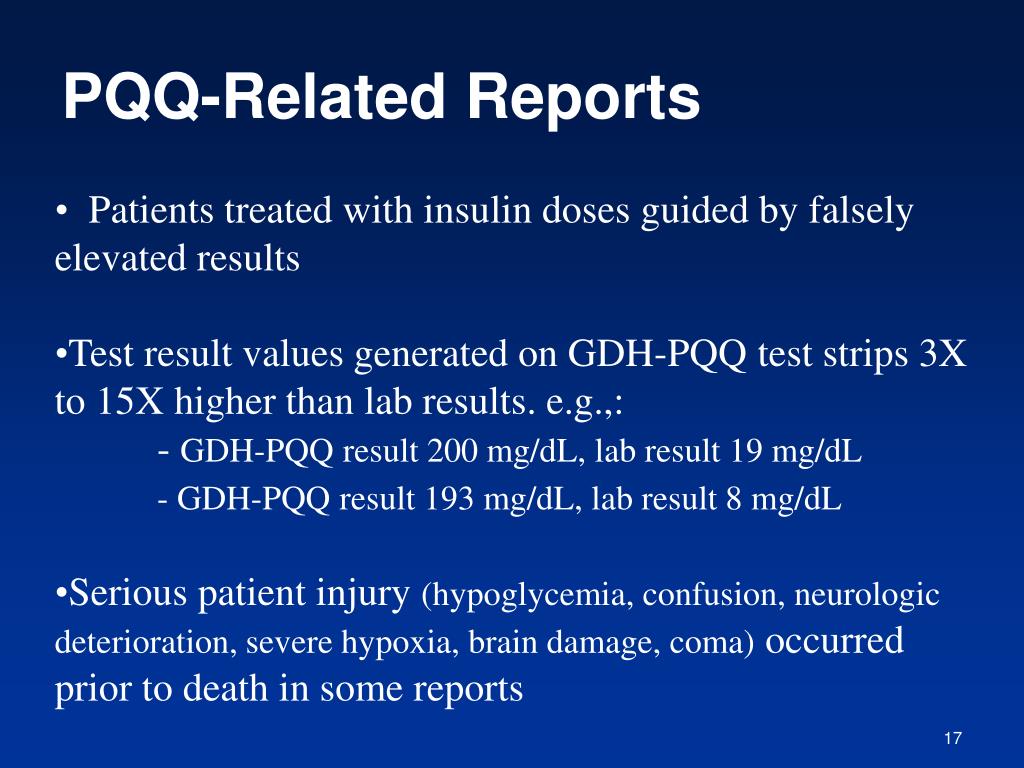 PQQ-Related Reports

• Patients treated with insulin doses guided by falsely elevated results

•Test result values generated on GDH-PQQ test strips 3X to 15X higher than lab results. e.g.,:

- GDH-PQQ result 200 mg/dL, lab result 19 mg/dL

- GDH-PQQ result 193 mg/dL, lab result 8 mg/dL

•Serious patient injury (hypoglycemia, confusion, neurologic deterioration, severe hypoxia, brain damage, coma) occurred prior to death in some reports

17